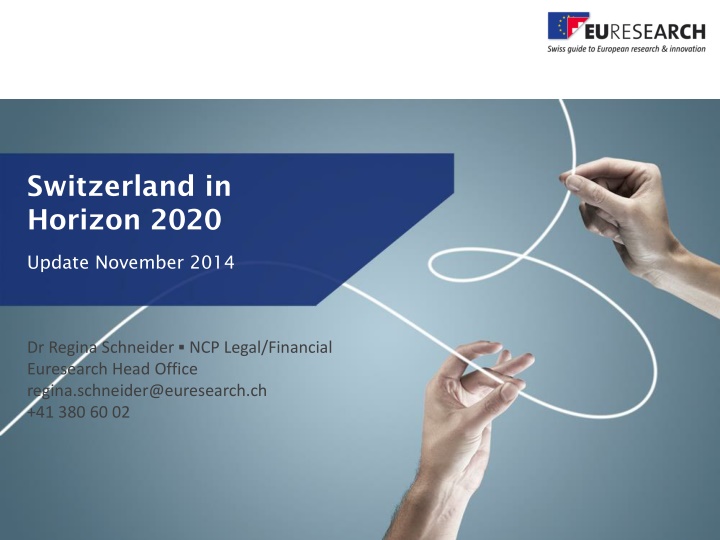 EURESEARCH
Swiss guide to European research & innovation

Switzerland in Horizon 2020

Update November 2014

Dr Regina Schneider ▪ NCP Legal/Financial
Euresearch Head Office
regina.schneider@euresearch.ch
+41 380 60 02